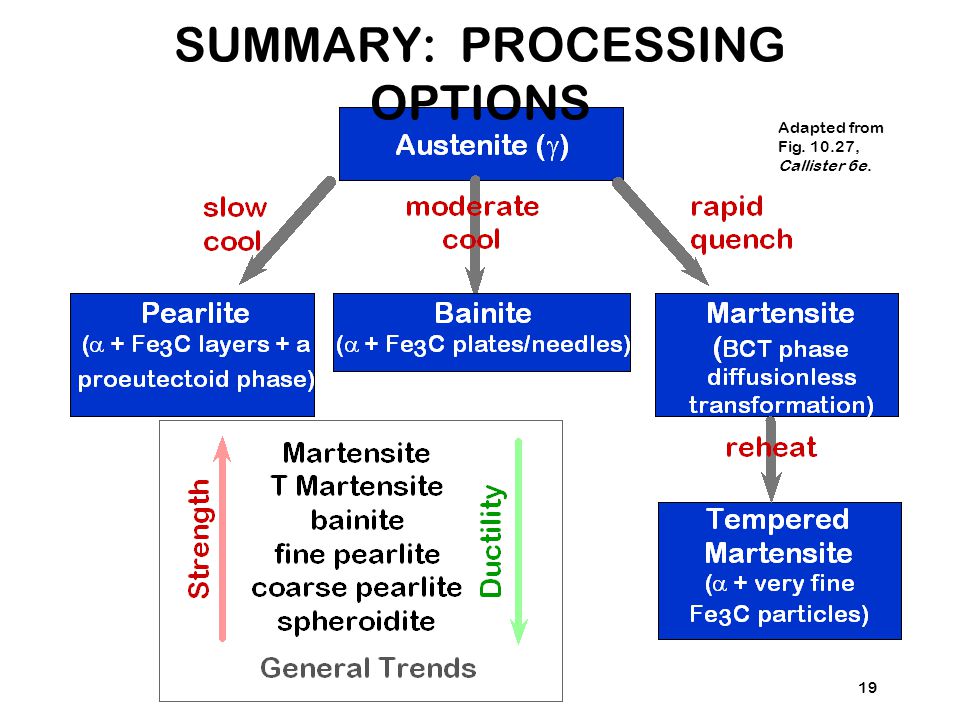 SUMMARY: PROCESSING OPTIONS

Austenite ($\gamma$)

Adapted from Fig. 10.27, Callister 6e.

slow cool

moderate cool

rapid quench

Pearlite
($\alpha$ + $Fe_3C$ layers + a proeutectoid phase)

Bainite
($\alpha$ + $Fe_3C$ plates/needles)

Martensite
(BCT phase diffusionless transformation)

reheat

Tempered Martensite
($\alpha$ + very fine $Fe_3C$ particles)

Strength

Martensite
T Martensite
bainite
fine pearlite
coarse pearlite
spheroidite

Ductility

General Trends

19